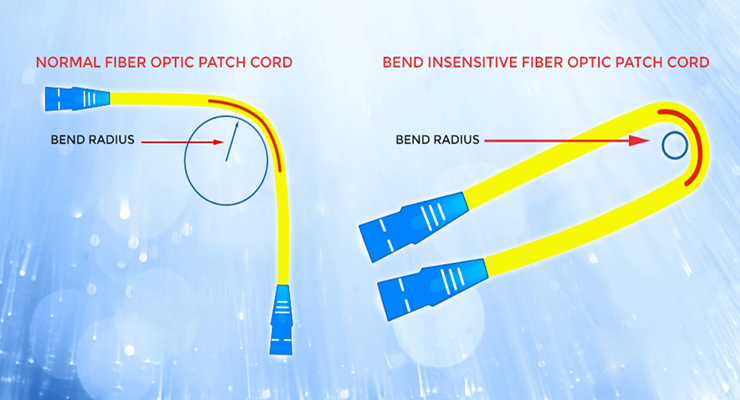 NORMAL FIBER OPTIC PATCH CORD

BEND RADIUS

BEND INSENSITIVE FIBER OPTIC PATCH CORD

BEND RADIUS